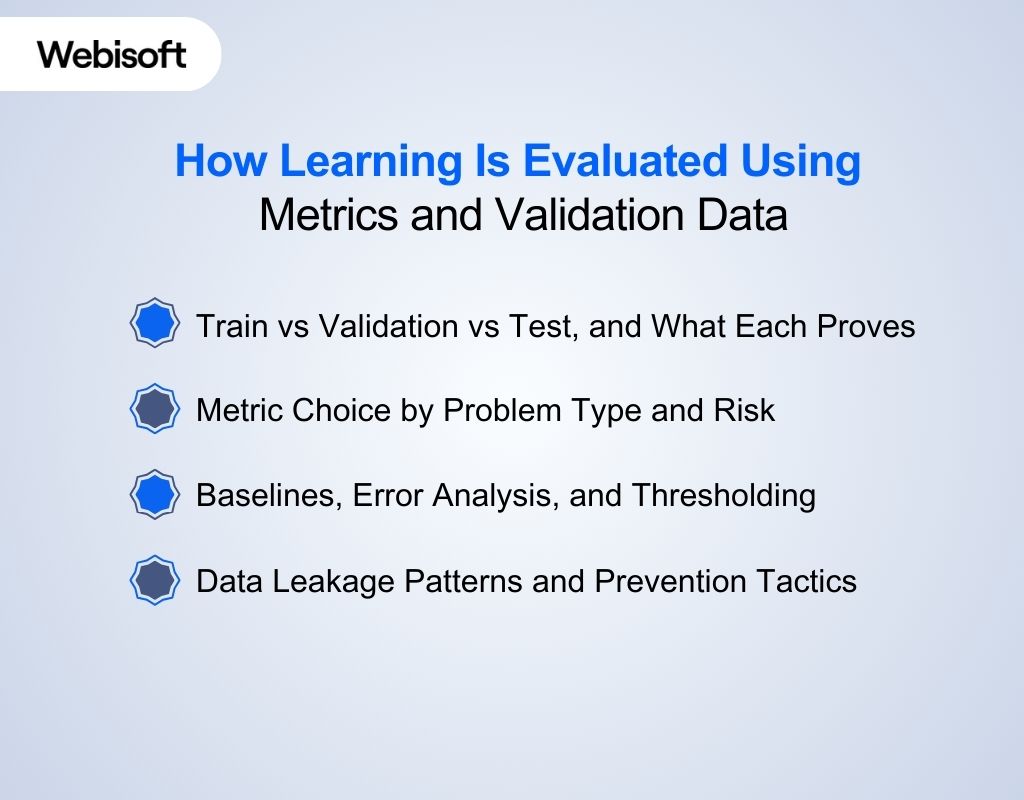 Webisoft

How Learning Is Evaluated Using
Metrics and Validation Data

Train vs Validation vs Test, and What Each Proves

Metric Choice by Problem Type and Risk

Baselines, Error Analysis, and Thresholding

Data Leakage Patterns and Prevention Tactics